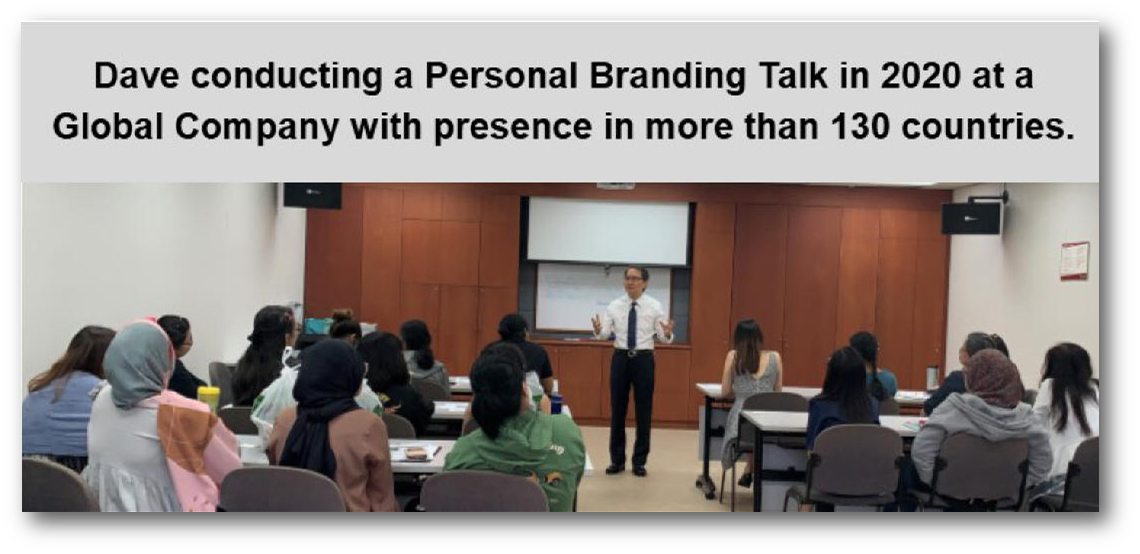 Dave conducting a Personal Branding Talk in 2020 at a Global Company with presence in more than 130 countries.